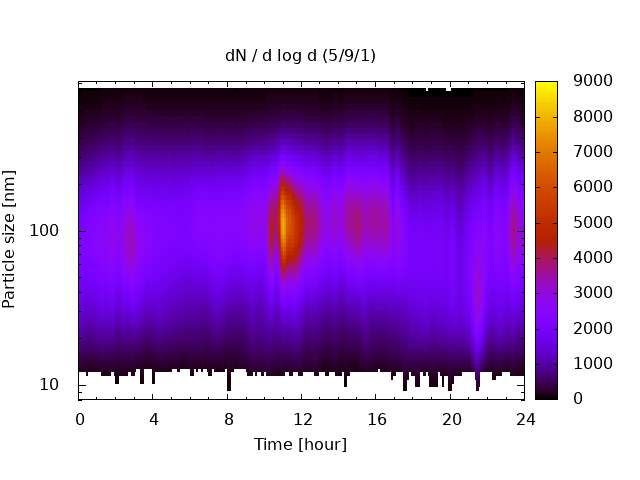 dN / d log d (5/9/1)

Particle size [nm]

100

10

0 4 8 12 16 20 24

Time [hour]

9000
8000
7000
6000
5000
4000
3000
2000
1000
0